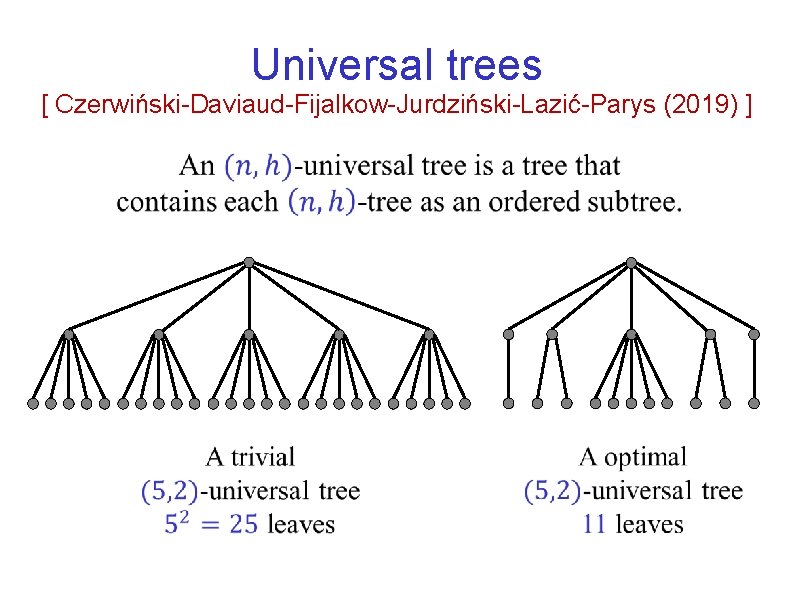 Universal trees
[ Czerwiński-Daviaud-Fijalkow-Jurdziński-Lazić-Parys (2019) ]

An $(n, h)$-universal tree is a tree that contains each $(n, h)$-tree as an ordered subtree.

A trivial
$(5,2)$-universal tree
$5^2 = 25$ leaves

A optimal
$(5,2)$-universal tree
$11$ leaves